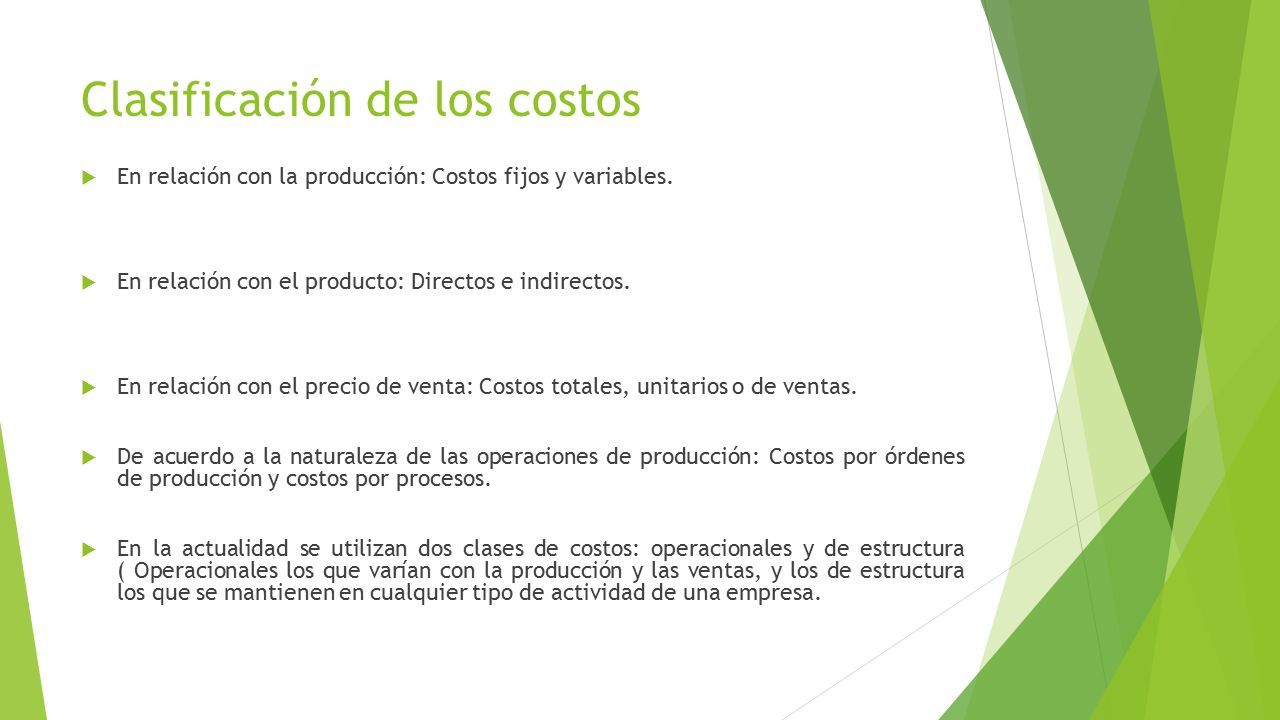 Clasificación de los costos

En relación con la producción: Costos fijos y variables.

En relación con el producto: Directos e indirectos.

En relación con el precio de venta: Costos totales, unitarios o de ventas.

De acuerdo a la naturaleza de las operaciones de producción: Costos por órdenes de producción y costos por procesos.

En la actualidad se utilizan dos clases de costos: operacionales y de estructura ( Operacionales los que varían con la producción y las ventas, y los de estructura los que se mantienen en cualquier tipo de actividad de una empresa.